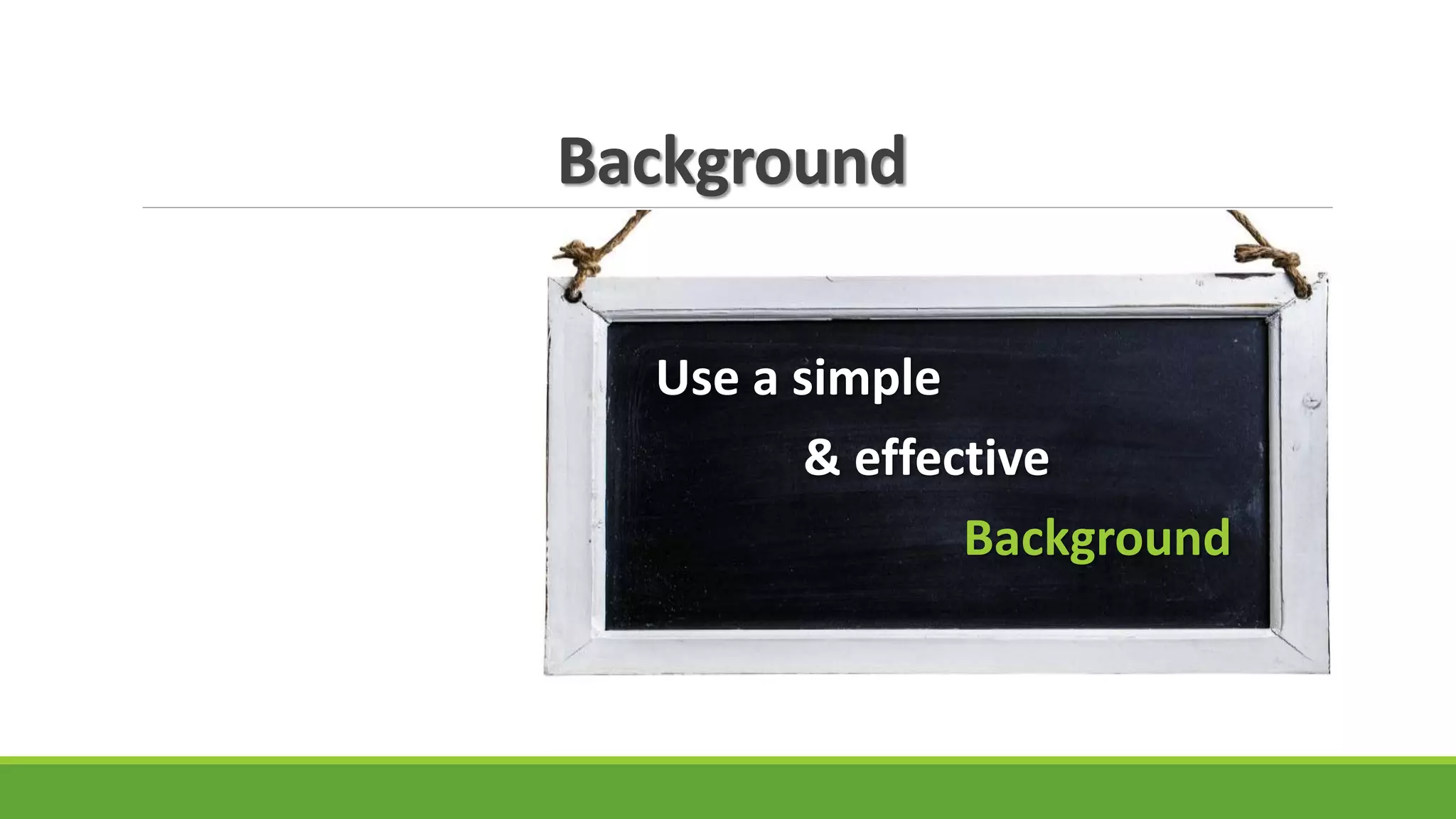 Background

Use a simple

& effective

Background